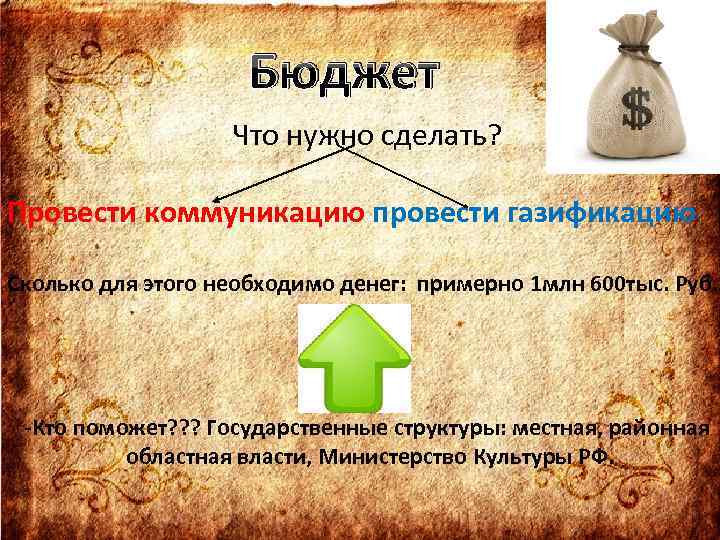 Бюджет

Что нужно сделать?

Провести коммуникацию провести газификацию

Сколько для этого необходимо денег: примерно 1млн 600тыс. Руб.

-Кто поможет??? Государственные структуры: местная, районная областная власти, Министерство Культуры РФ.

$